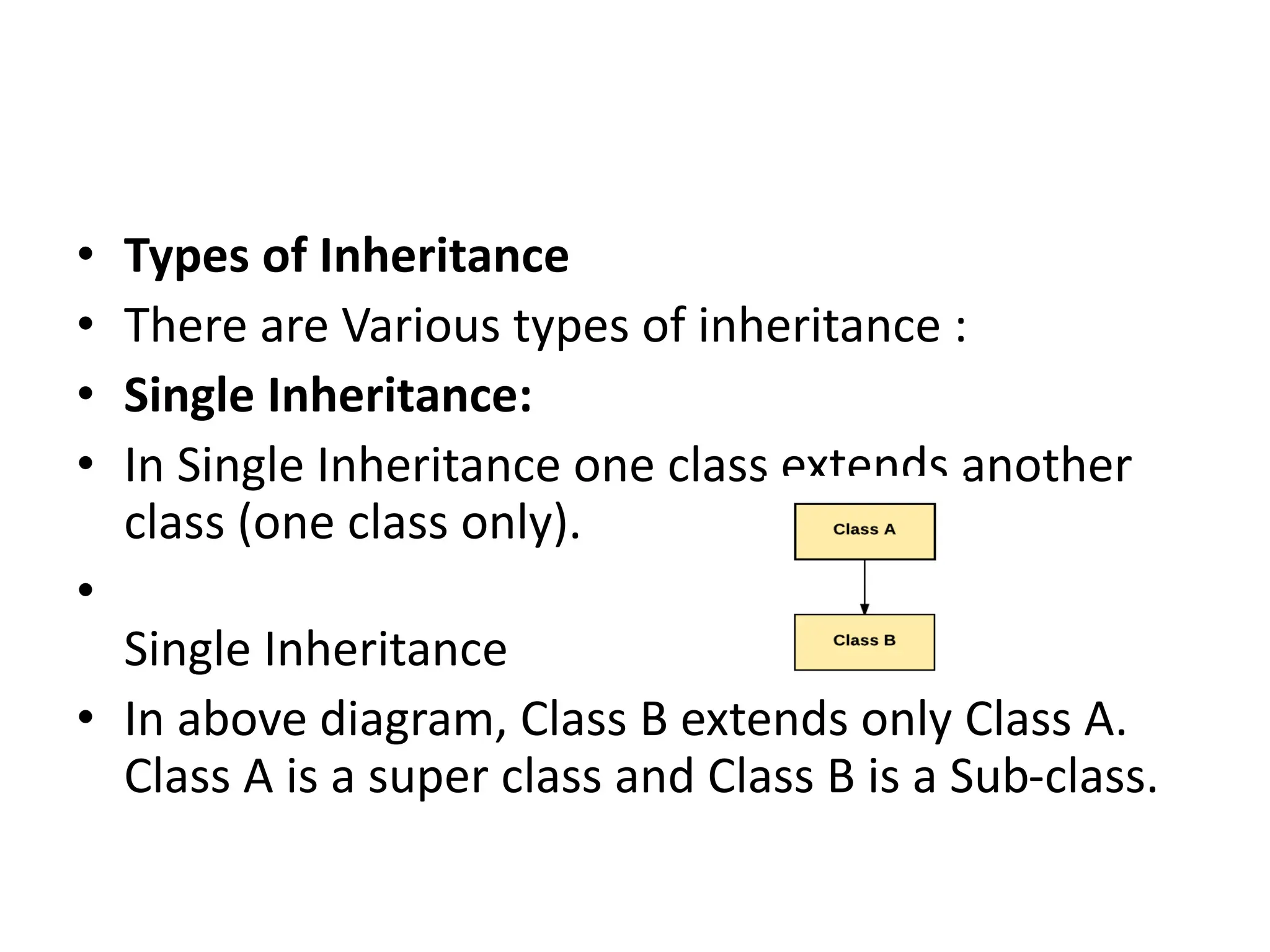 • Types of Inheritance
• There are Various types of inheritance :
• Single Inheritance:
• In Single Inheritance one class extends another class (one class only).

Class A

Class B

•
Single Inheritance
• In above diagram, Class B extends only Class A. Class A is a super class and Class B is a Sub-class.